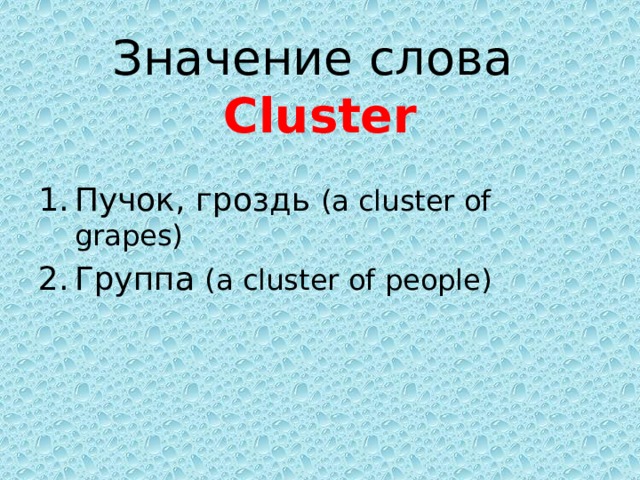 Значение слова Cluster

1. Пучок, гроздь (a cluster of grapes)
2. Группа (a cluster of people)